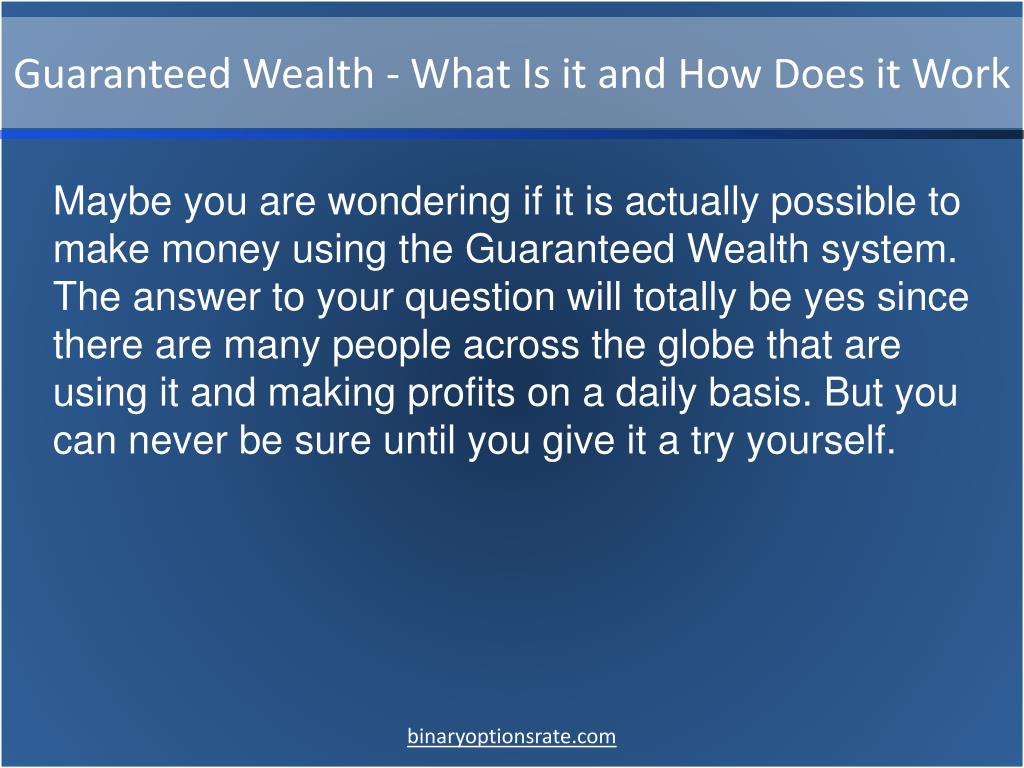 Guaranteed Wealth - What Is it and How Does it Work

Maybe you are wondering if it is actually possible to make money using the Guaranteed Wealth system. The answer to your question will totally be yes since there are many people across the globe that are using it and making profits on a daily basis. But you can never be sure until you give it a try yourself.

binaryoptionsrate.com